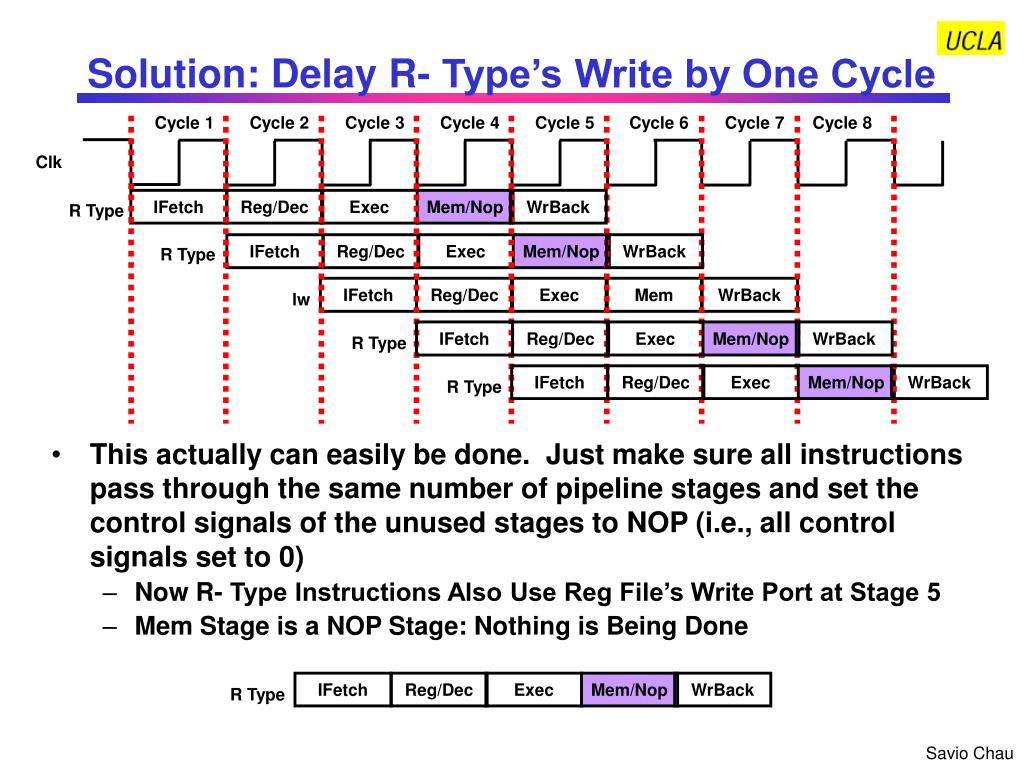 UCLA

Solution: Delay R- Type's Write by One Cycle

Cycle 1 Cycle 2 Cycle 3 Cycle 4 Cycle 5 Cycle 6 Cycle 7 Cycle 8

Clk

R Type IFetch Reg/Dec Exec Mem/Nop WrBack

R Type IFetch Reg/Dec Exec Mem/Nop WrBack

lw IFetch Reg/Dec Exec Mem WrBack

R Type IFetch Reg/Dec Exec Mem/Nop WrBack

R Type IFetch Reg/Dec Exec Mem/Nop WrBack

• This actually can easily be done. Just make sure all instructions pass through the same number of pipeline stages and set the control signals of the unused stages to NOP (i.e., all control signals set to 0)
– Now R- Type Instructions Also Use Reg File's Write Port at Stage 5
– Mem Stage is a NOP Stage: Nothing is Being Done

R Type IFetch Reg/Dec Exec Mem/Nop WrBack

Savio Chau